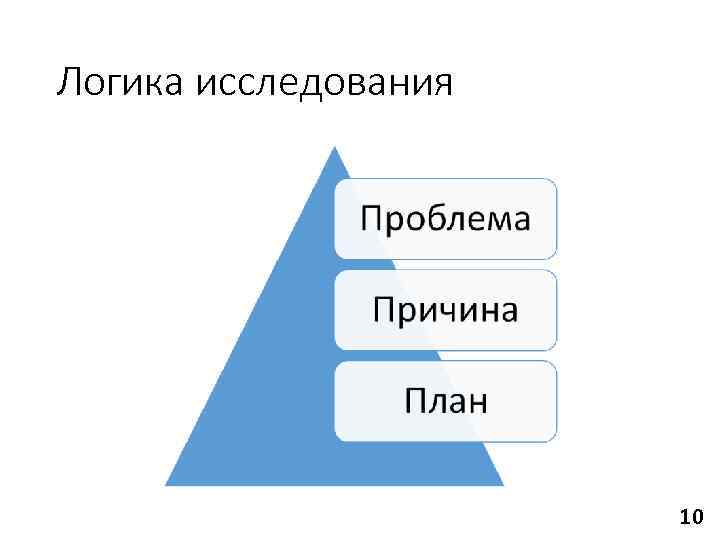 Логика исследования

Проблема

Причина

План

10